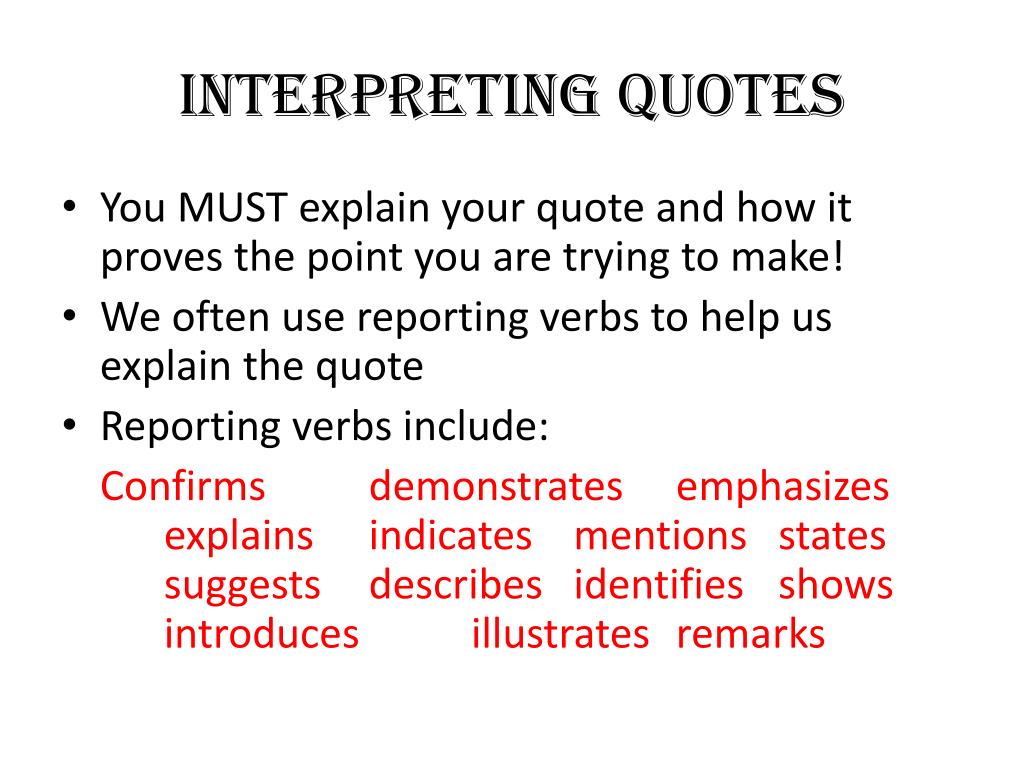 INTERPRETING QUOTES

• You MUST explain your quote and how it proves the point you are trying to make!
• We often use reporting verbs to help us explain the quote
• Reporting verbs include:

Confirms demonstrates emphasizes explains indicates mentions states suggests describes identifies shows introduces illustrates remarks